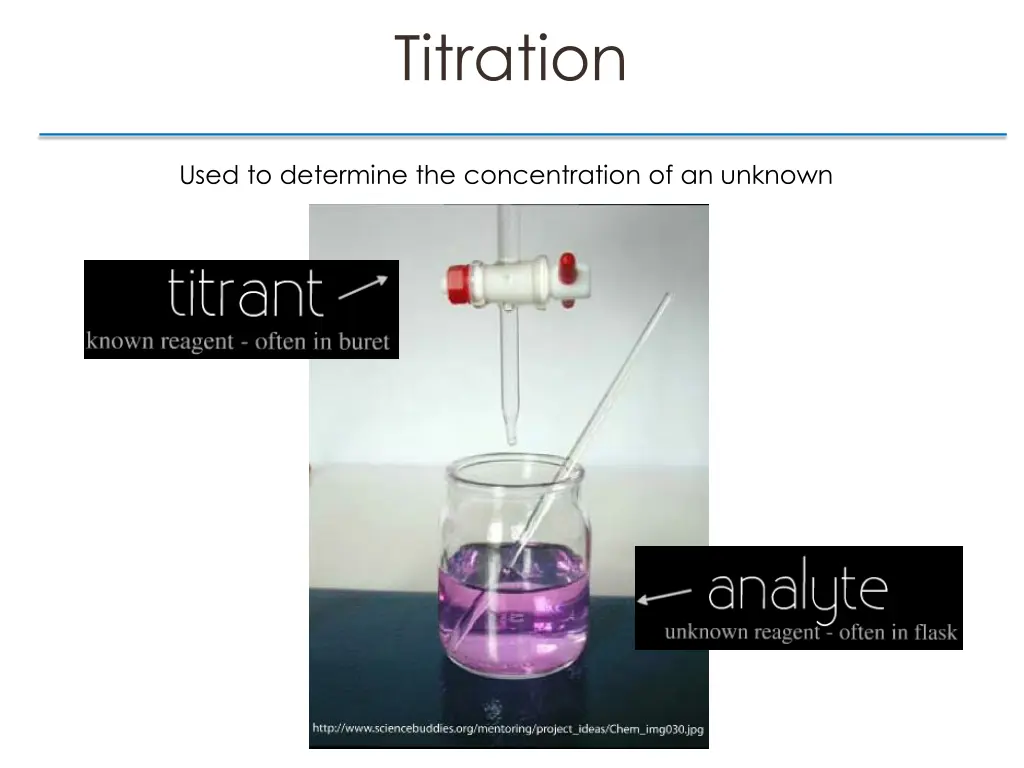 Titration

Used to determine the concentration of an unknown

titrant
known reagent - often in buret

analyte
unknown reagent - often in flask

http://www.sciencebuddies.org/mentoring/project_ideas/Chem_img030.jpg